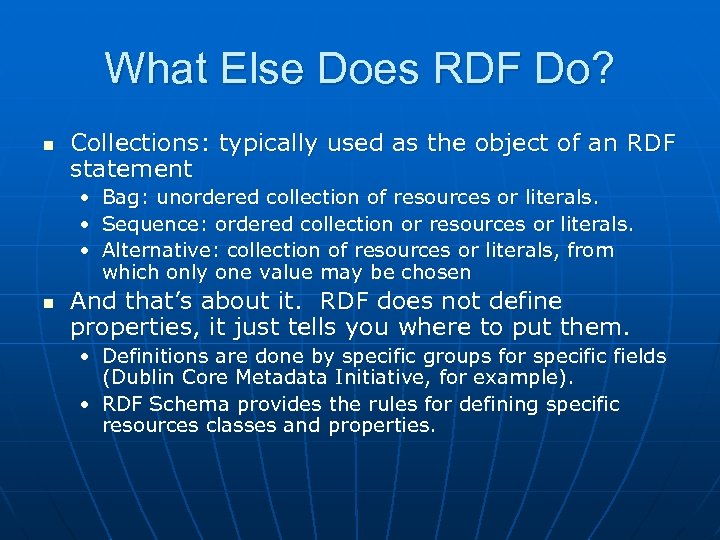 What Else Does RDF Do?

- Collections: typically used as the object of an RDF statement
  - Bag: unordered collection of resources or literals.
  - Sequence: ordered collection or resources or literals.
  - Alternative: collection of resources or literals, from which only one value may be chosen
- And that's about it. RDF does not define properties, it just tells you where to put them.
  - Definitions are done by specific groups for specific fields (Dublin Core Metadata Initiative, for example).
  - RDF Schema provides the rules for defining specific resources classes and properties.